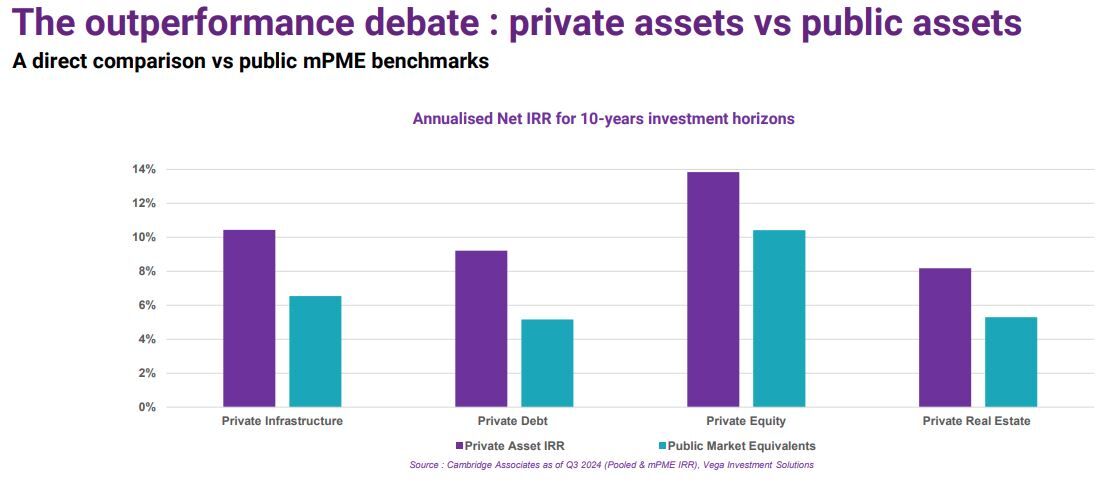 The outperformance debate : private assets vs public assets

A direct comparison vs public mPME benchmarks

Annualised Net IRR for 10-years investment horizons

14%
12%
10%
8%
6%
4%
2%
0%

Private Infrastructure
Private Debt
Private Equity
Private Real Estate

Private Asset IRR
Public Market Equivalents

Source : Cambridge Associates as of Q3 2024 (Pooled & mPME IRR), Vega Investment Solutions